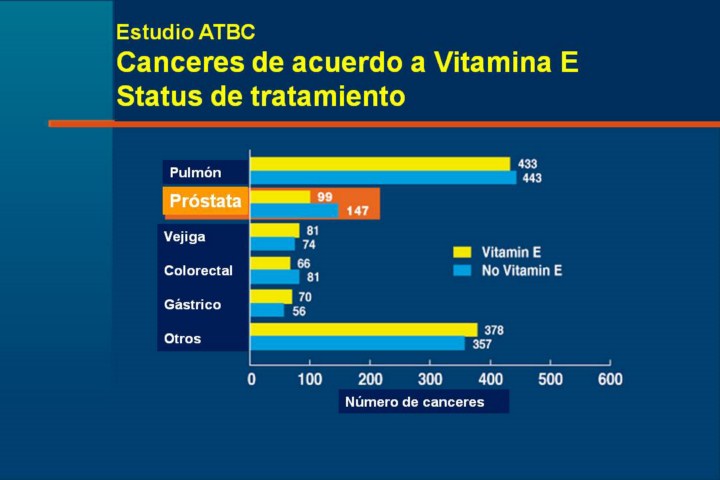 Estudio ATBC
Canceres de acuerdo a Vitamina E
Status de tratamiento

Pulmón
433
443
Próstata
99
147
Vejiga
81
74
Colorectal
66
81
Gástrico
70
56
Otros
378
357

Vitamin E
No Vitamin E

0 100 200 300 400 500 600
Número de canceres